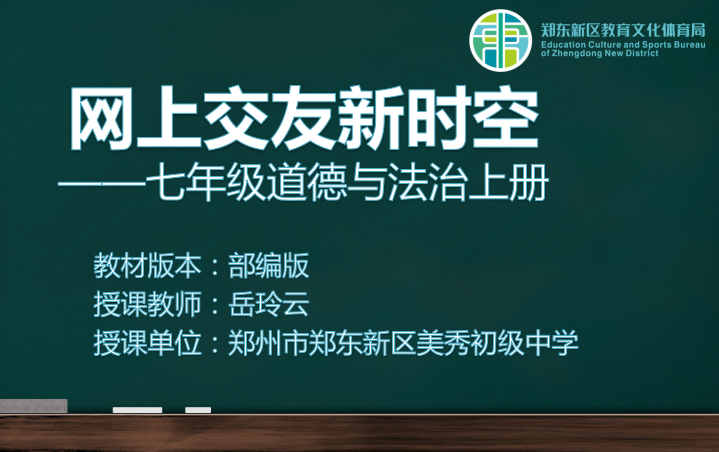 郑东新区教育文化体育局
Education Culture and Sports Bureau of Zhengdong New District

网上交友新时空

——七年级道德与法治上册

教材版本：部编版
授课教师：岳玲云
授课单位：郑州市郑东新区美秀初级中学